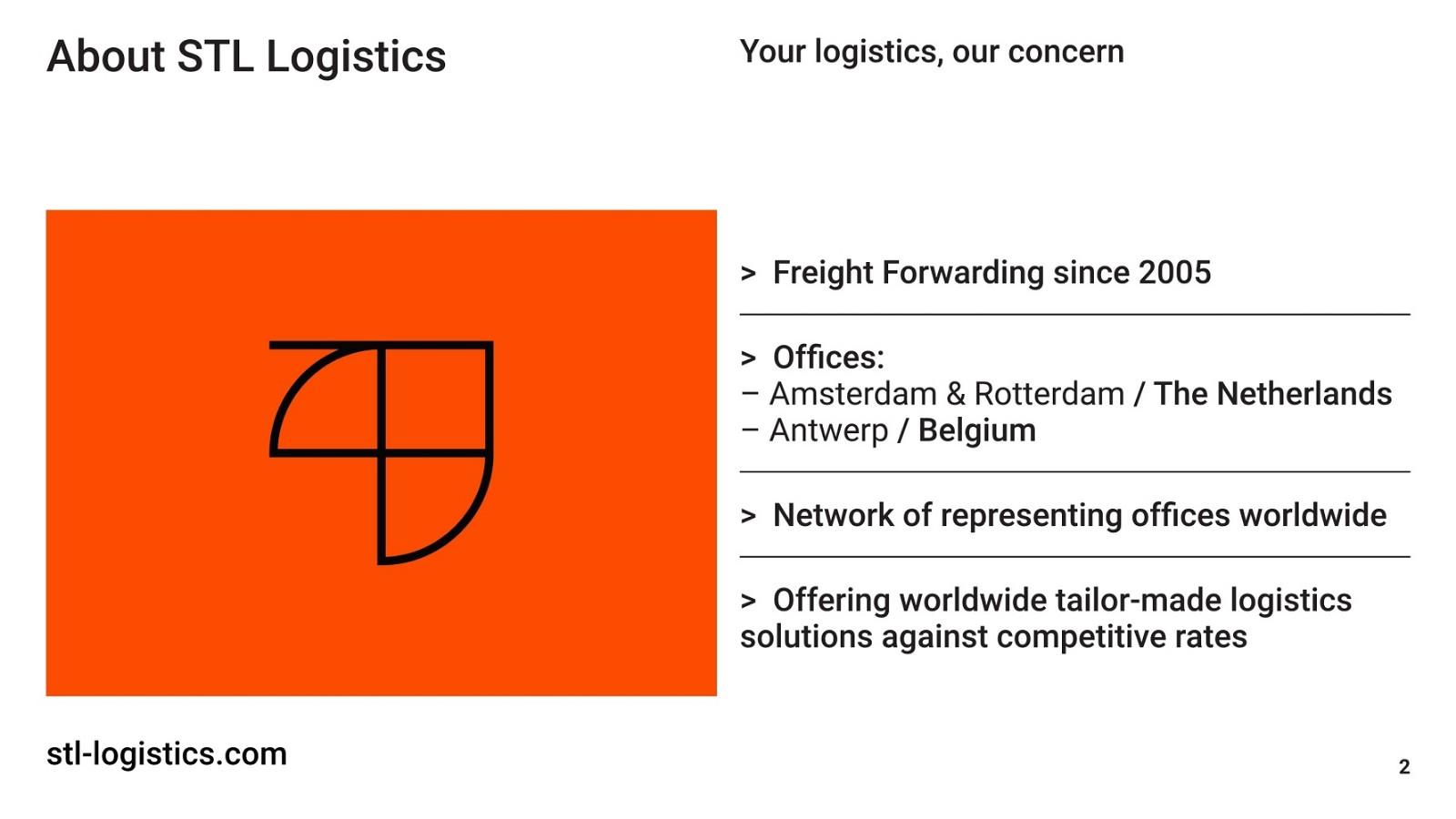 About STL Logistics

Your logistics, our concern

> Freight Forwarding since 2005

> Offices:
– Amsterdam & Rotterdam / The Netherlands
– Antwerp / Belgium

> Network of representing offices worldwide

> Offering worldwide tailor-made logistics solutions against competitive rates

stl-logistics.com

2